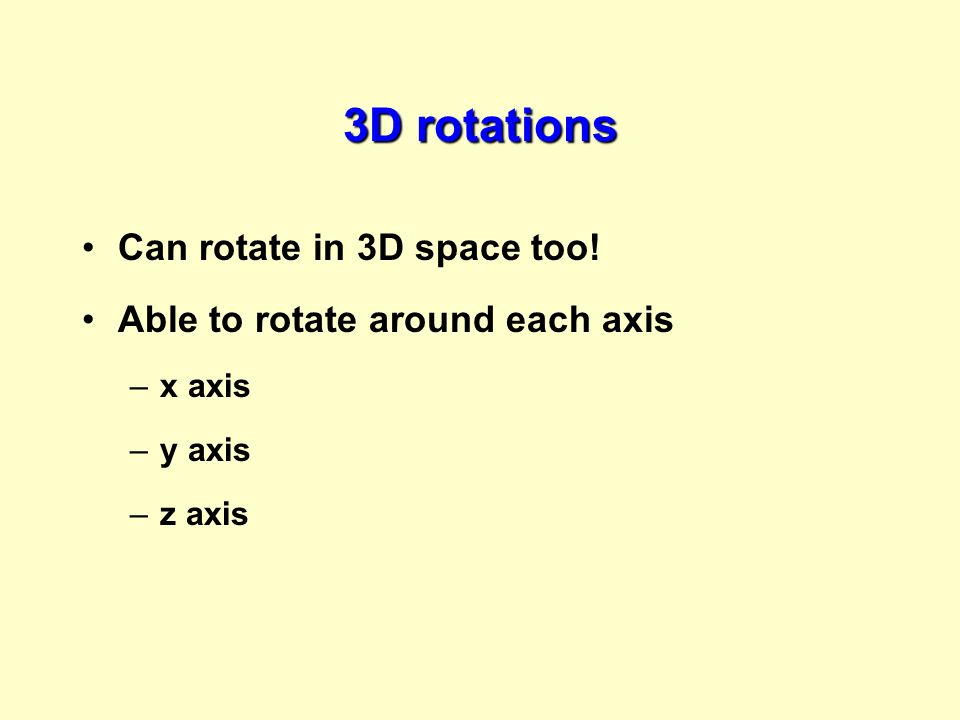 3D rotations

• Can rotate in 3D space too!

• Able to rotate around each axis

– x axis

– y axis

– z axis